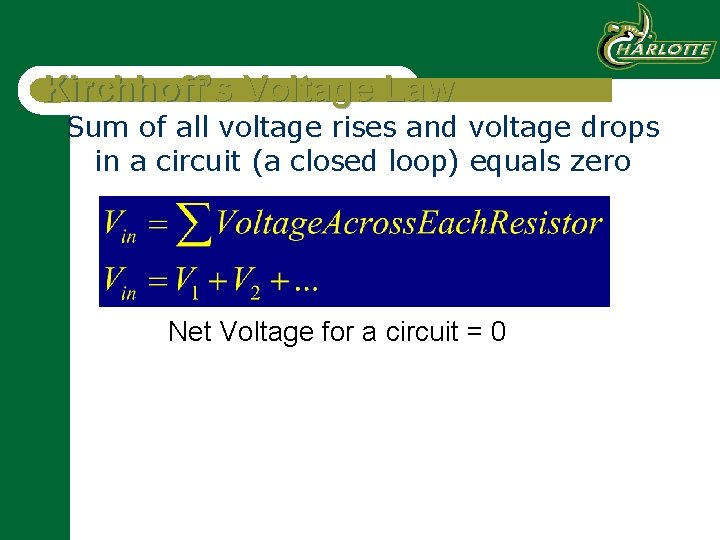 CHARLOTTE

Kirchhoff's Voltage Law

Sum of all voltage rises and voltage drops in a circuit (a closed loop) equals zero

$V_{in} = \sum VoltageAcrossEachResistor$

$V_{in} = V_1 + V_2 + ...$

Net Voltage for a circuit = 0